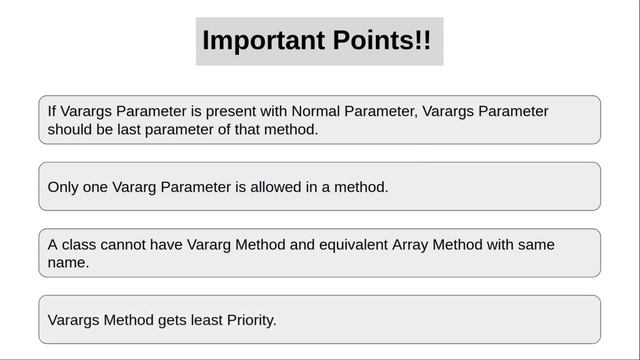 Important Points!!

If Varargs Parameter is present with Normal Parameter, Varargs Parameter should be last parameter of that method.

Only one Vararg Parameter is allowed in a method.

A class cannot have Vararg Method and equivalent Array Method with same name.

Varargs Method gets least Priority.